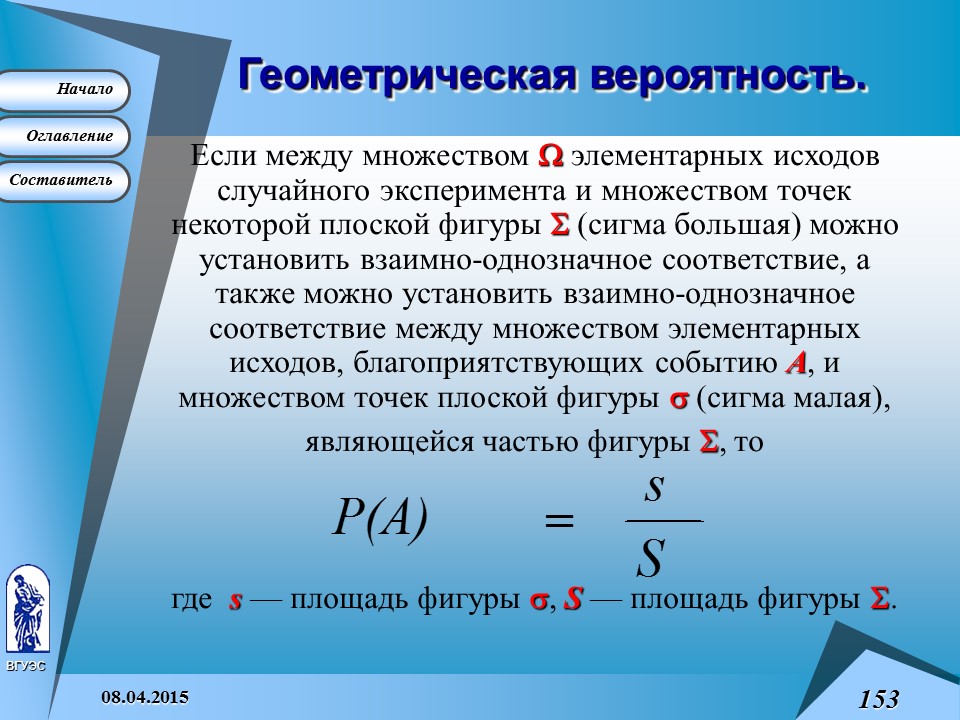 Начало

Оглавление

Составитель

Геометрическая вероятность.

Если между множеством $\Omega$ элементарных исходов случайного эксперимента и множеством точек некоторой плоской фигуры $\Sigma$ (сигма большая) можно установить взаимно-однозначное соответствие, а также можно установить взаимно-однозначное соответствие между множеством элементарных исходов, благоприятствующих событию $A$, и множеством точек плоской фигуры $\sigma$ (сигма малая), являющейся частью фигуры $\Sigma$, то

$P(A) = \frac{s}{S}$

где $s$ — площадь фигуры $\sigma$, $S$ — площадь фигуры $\Sigma$.

ВГУЭС

08.04.2015

153